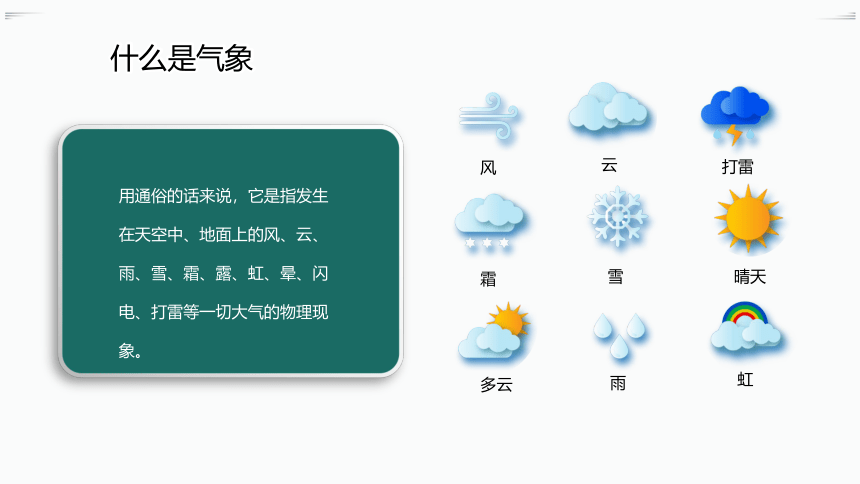 什么是气象

用通俗的话来说，它是指发生在天空中、地面上的风、云、雨、雪、霜、露、虹、晕、闪电、打雷等一切大气的物理现象。

风

云

打雷

霜

雪

晴天

多云

雨

虹